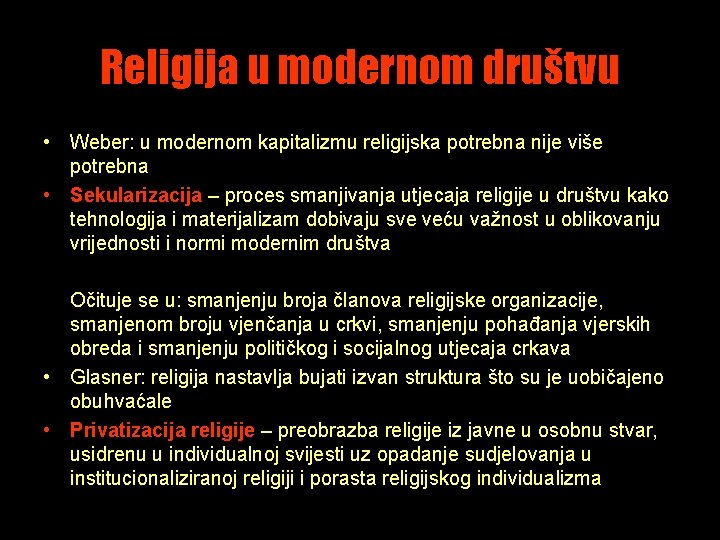 Religija u modernom društvu

• Weber: u modernom kapitalizmu religijska potrebna nije više potrebna

• Sekularizacija – proces smanjivanja utjecaja religije u društvu kako tehnologija i materijalizam dobivaju sve veću važnost u oblikovanju vrijednosti i normi modernim društva

Očituje se u: smanjenju broja članova religijske organizacije, smanjenom broju vjenčanja u crkvi, smanjenju pohađanja vjerskih obreda i smanjenju političkog i socijalnog utjecaja crkava

• Glasner: religija nastavlja bujati izvan struktura što su je uobičajeno obuhvaćale

• Privatizacija religije – preobrazba religije iz javne u osobnu stvar, usidrenu u individualnoj svijesti uz opadanje sudjelovanja u institucionaliziranoj religiji i porasta religijskog individualizma